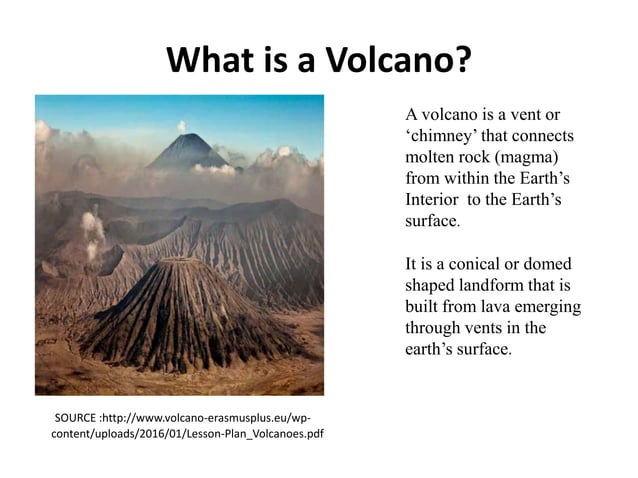 What is a Volcano?

A volcano is a vent or ‘chimney’ that connects molten rock (magma) from within the Earth’s Interior to the Earth’s surface.

It is a conical or domed shaped landform that is built from lava emerging through vents in the earth’s surface.

SOURCE :http://www.volcano-erasmusplus.eu/wp-content/uploads/2016/01/Lesson-Plan_Volcanoes.pdf